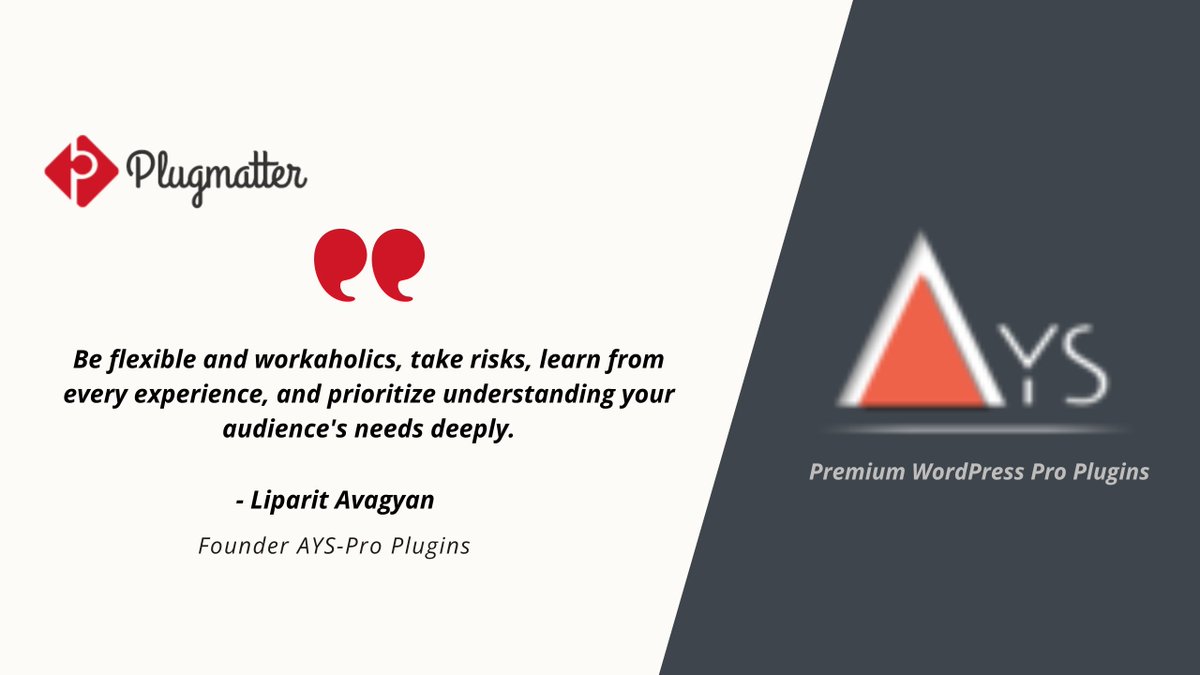 Plugmatter

Be flexible and workaholics, take risks, learn from every experience, and prioritize understanding your audience's needs deeply.

- Liparit Avagyan

Founder AYS-Pro Plugins

AYS

Premium WordPress Pro Plugins